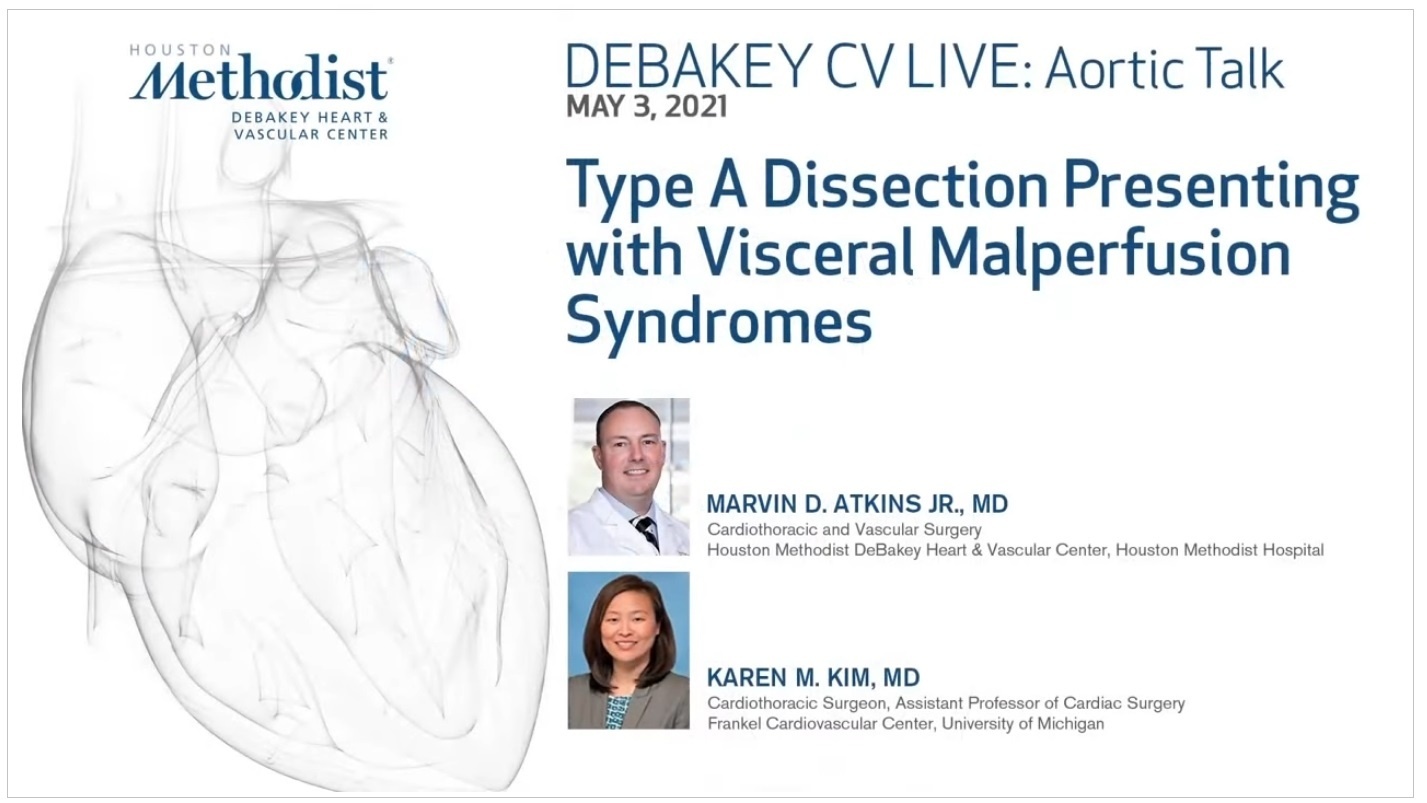 HOUSTON
Methodist®
DEBAKEY HEART &
VASCULAR CENTER

DEBAKEY CV LIVE: Aortic Talk
MAY 3, 2021

Type A Dissection Presenting with Visceral Malperfusion Syndromes

MARVIN D. ATKINS JR., MD
Cardiothoracic and Vascular Surgery
Houston Methodist DeBakey Heart & Vascular Center, Houston Methodist Hospital

KAREN M. KIM, MD
Cardiothoracic Surgeon, Assistant Professor of Cardiac Surgery
Frankel Cardiovascular Center, University of Michigan